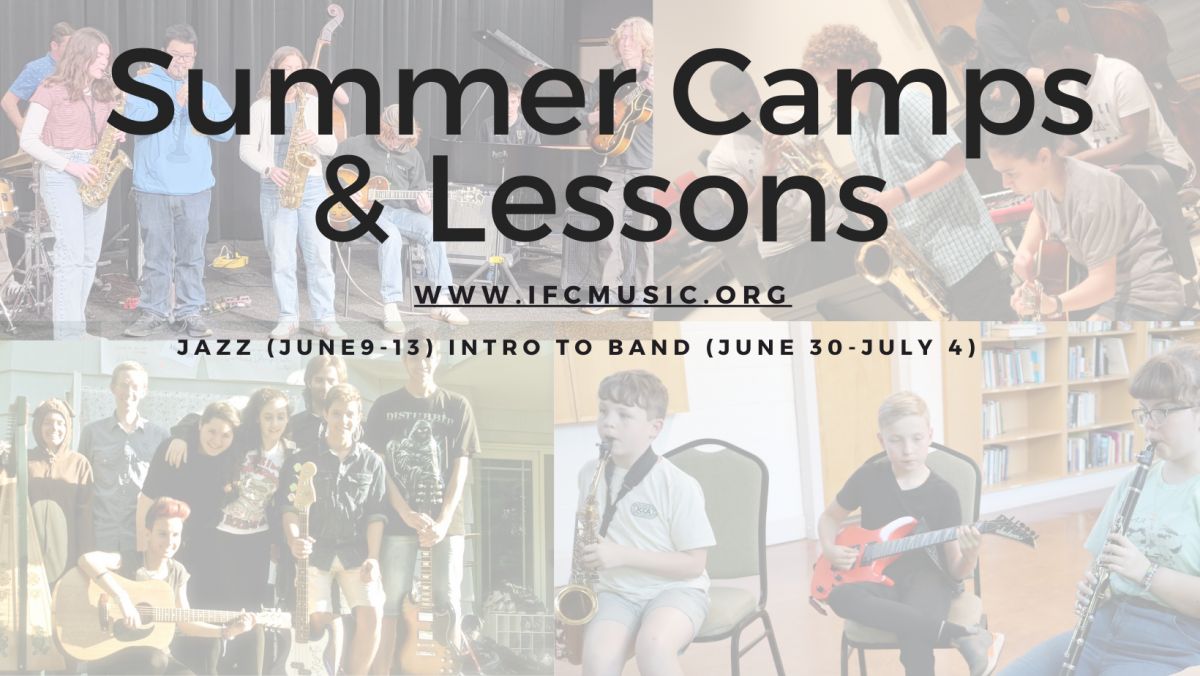 Summer Camps & Lessons

WWW.IFCMUSIC.ORG

JAZZ (JUNE9-13) INTRO TO BAND (JUNE 30-JULY 4)

DISTURBED